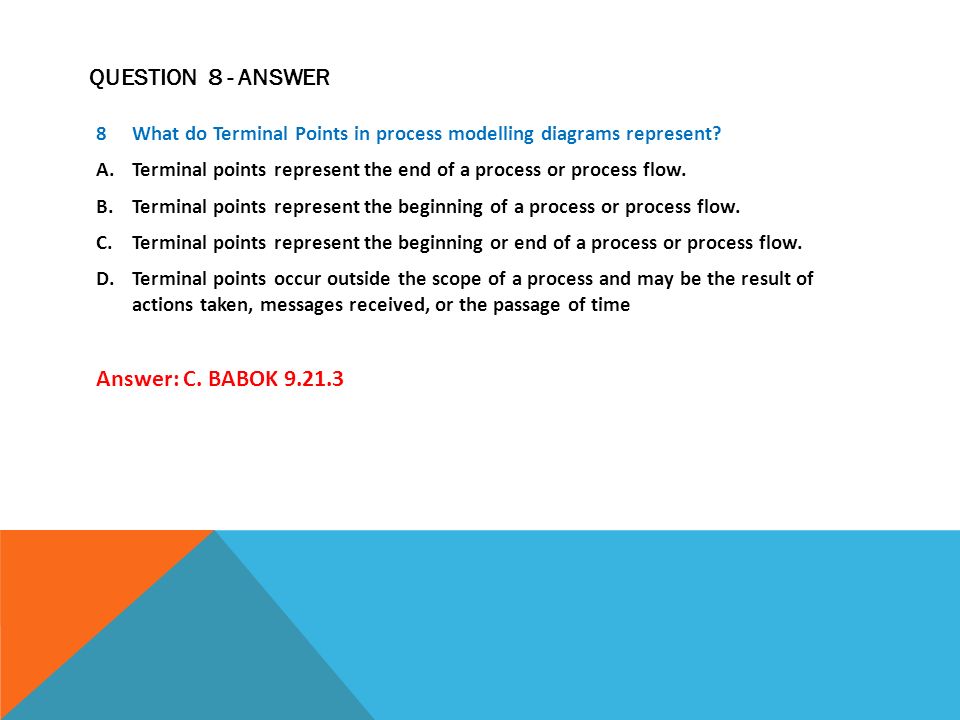 QUESTION 8 - ANSWER

8 What do Terminal Points in process modelling diagrams represent?

A. Terminal points represent the end of a process or process flow.

B. Terminal points represent the beginning of a process or process flow.

C. Terminal points represent the beginning or end of a process or process flow.

D. Terminal points occur outside the scope of a process and may be the result of actions taken, messages received, or the passage of time

Answer: C. BABOK 9.21.3